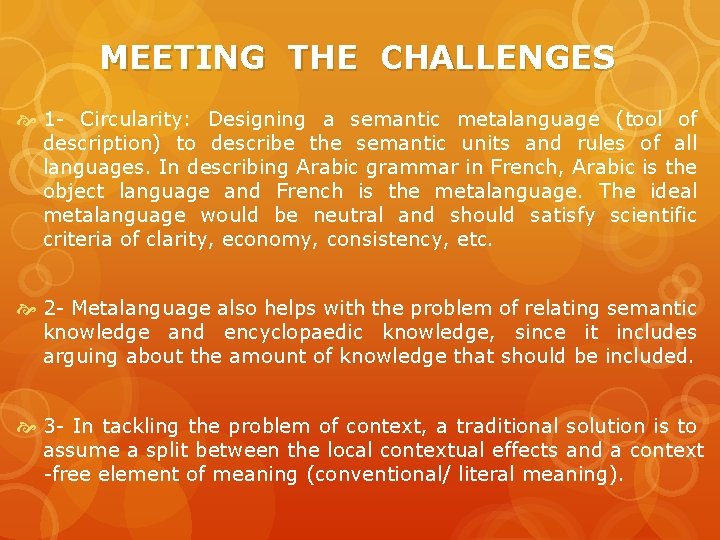 MEETING THE CHALLENGES

1- Circularity: Designing a semantic metalanguage (tool of description) to describe the semantic units and rules of all languages. In describing Arabic grammar in French, Arabic is the object language and French is the metalanguage. The ideal metalanguage would be neutral and should satisfy scientific criteria of clarity, economy, consistency, etc.

2- Metalanguage also helps with the problem of relating semantic knowledge and encyclopaedic knowledge, since it includes arguing about the amount of knowledge that should be included.

3- In tackling the problem of context, a traditional solution is to assume a split between the local contextual effects and a context -free element of meaning (conventional/ literal meaning).